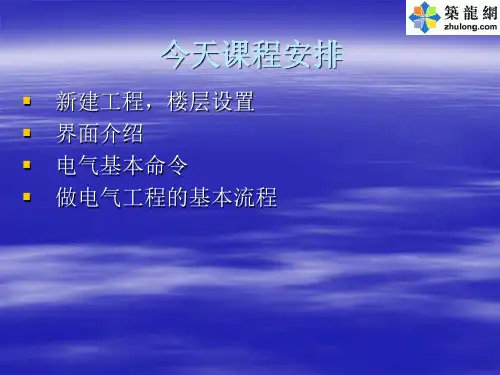 築龍網
zhulong.com

今天课程安排

- 新建工程，楼层设置
- 界面介绍
- 电气基本命令
- 做电气工程的基本流程